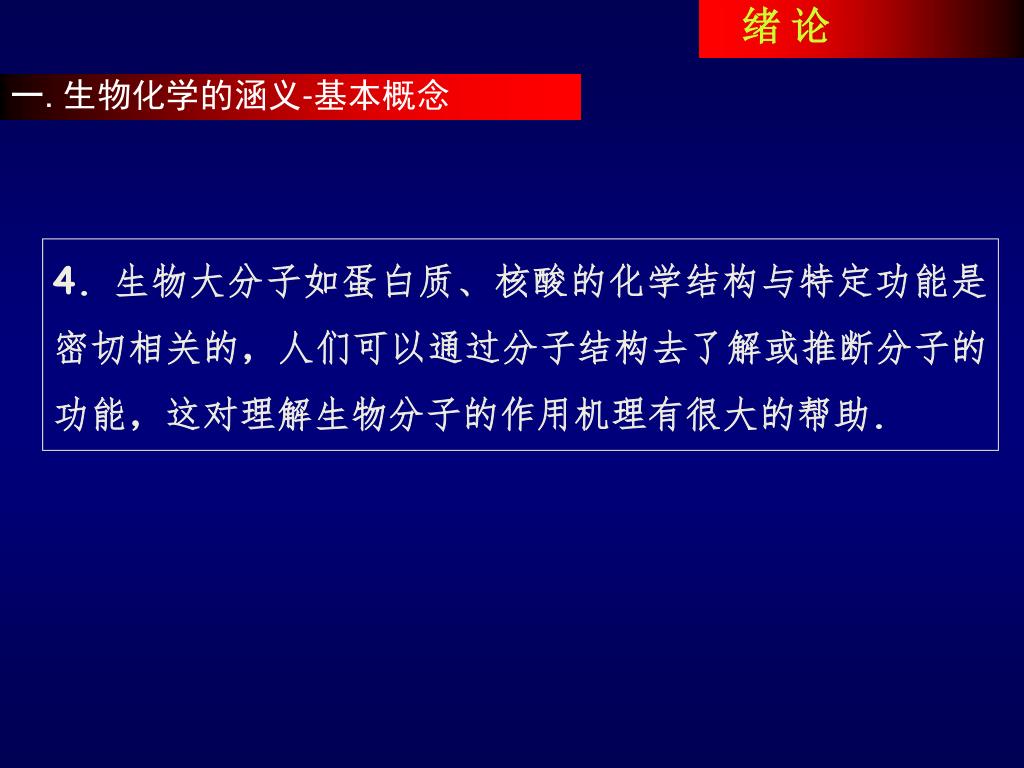 绪 论

一. 生物化学的涵义-基本概念

4. 生物大分子如蛋白质、核酸的化学结构与特定功能是密切相关的，人们可以通过分子结构去了解或推断分子的功能，这对理解生物分子的作用机理有很大的帮助.